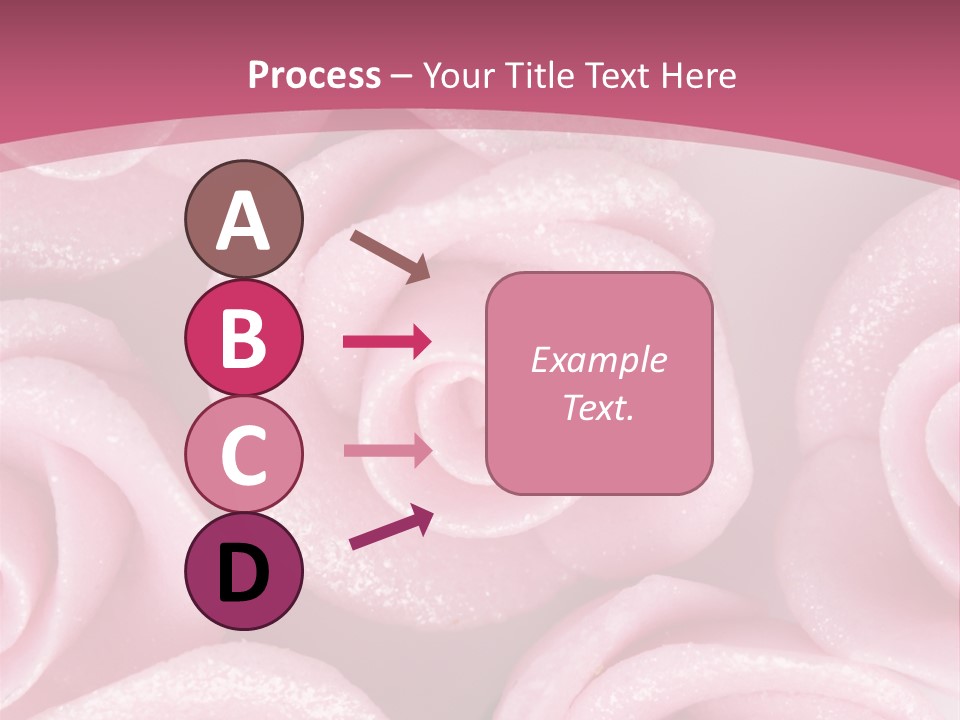 Process – Your Title Text Here

A

B

C

D

Example Text.